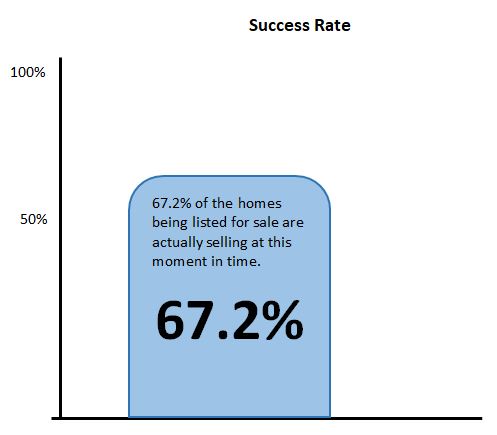 Success Rate

100%

50%

67.2% of the homes being listed for sale are actually selling at this moment in time.

67.2%